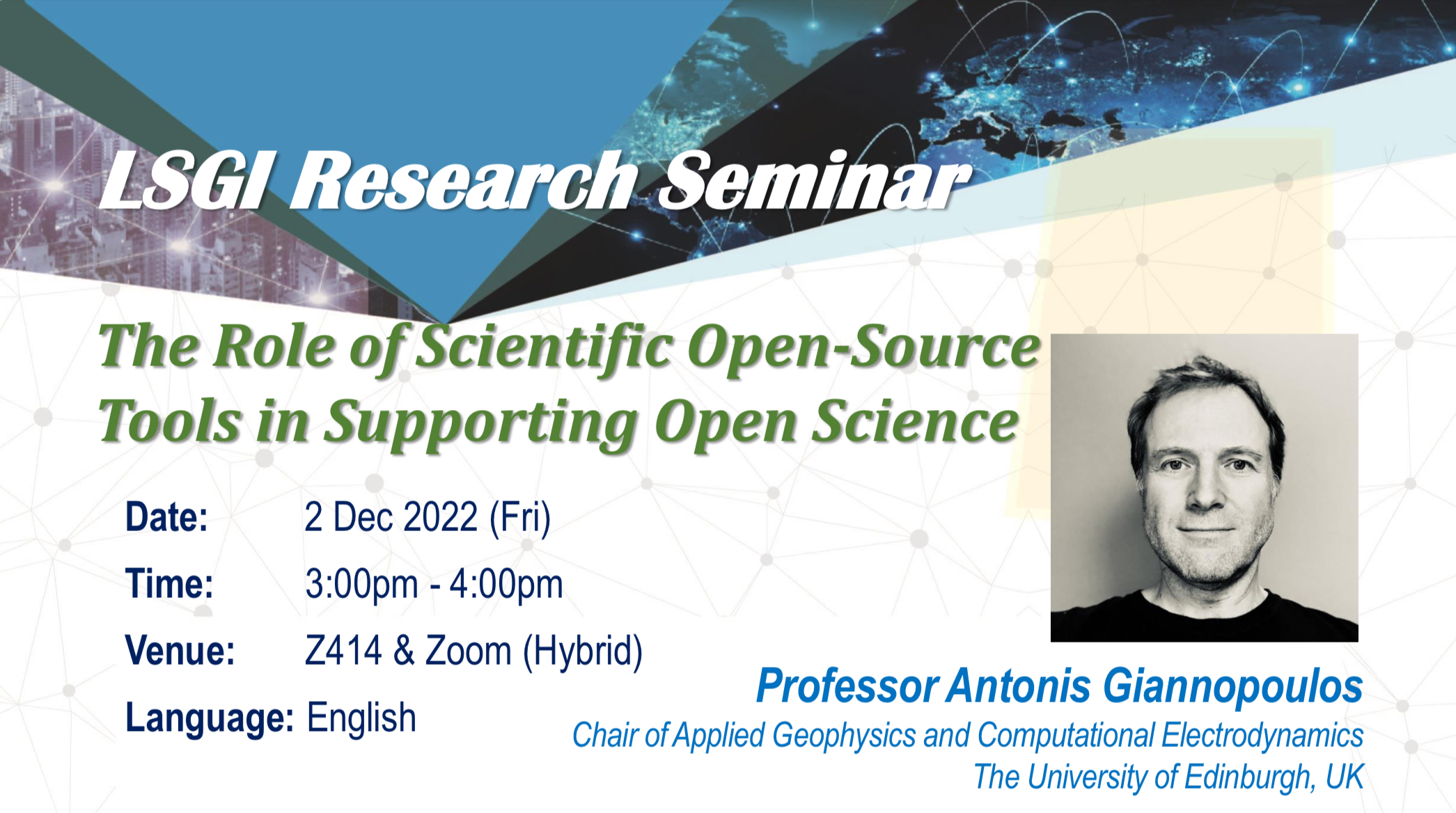 LSGI Research Seminar

The Role of Scientific Open-Source Tools in Supporting Open Science

Date: 2 Dec 2022 (Fri)

Time: 3:00pm - 4:00pm

Venue: Z414 & Zoom (Hybrid)

Language: English

Professor Antonis Giannopoulos

Chair of Applied Geophysics and Computational Electrodynamics

The University of Edinburgh, UK